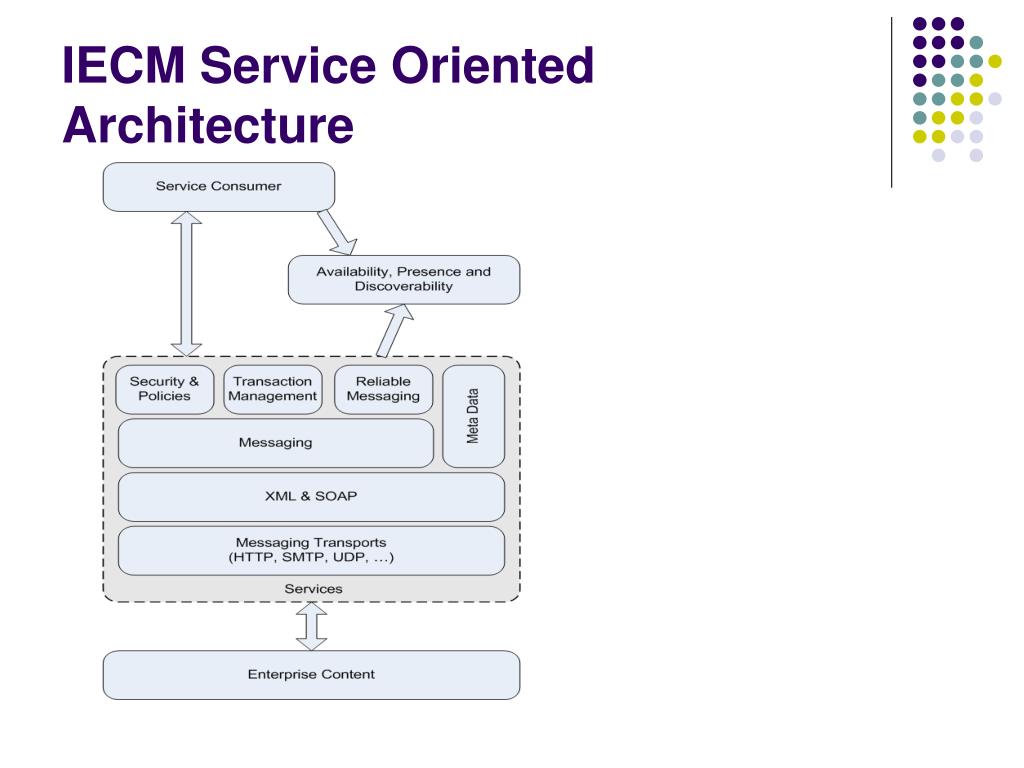 IECM Service Oriented Architecture

Service Consumer

Availability, Presence and Discoverability

Security & Policies

Transaction Management

Reliable Messaging

Meta Data

Messaging

XML & SOAP

Messaging Transports (HTTP, SMTP, UDP, …)

Services

Enterprise Content